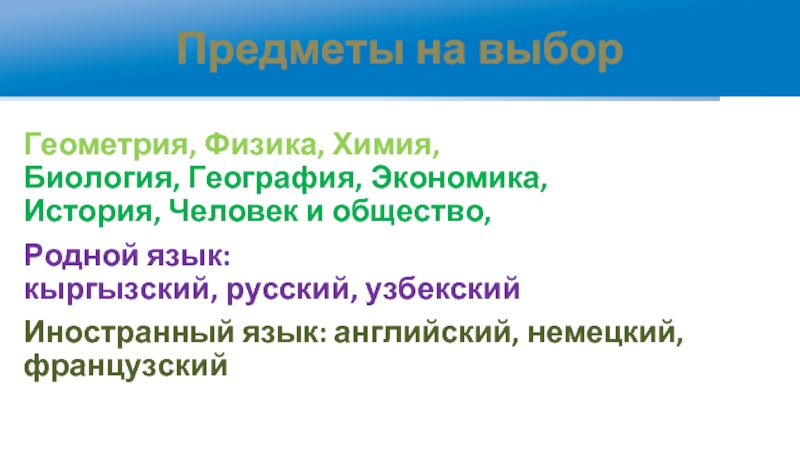 Предметы на выбор

Геометрия, Физика, Химия, Биология, География, Экономика, История, Человек и общество,

Родной язык: кыргызский, русский, узбекский

Иностранный язык: английский, немецкий, французский